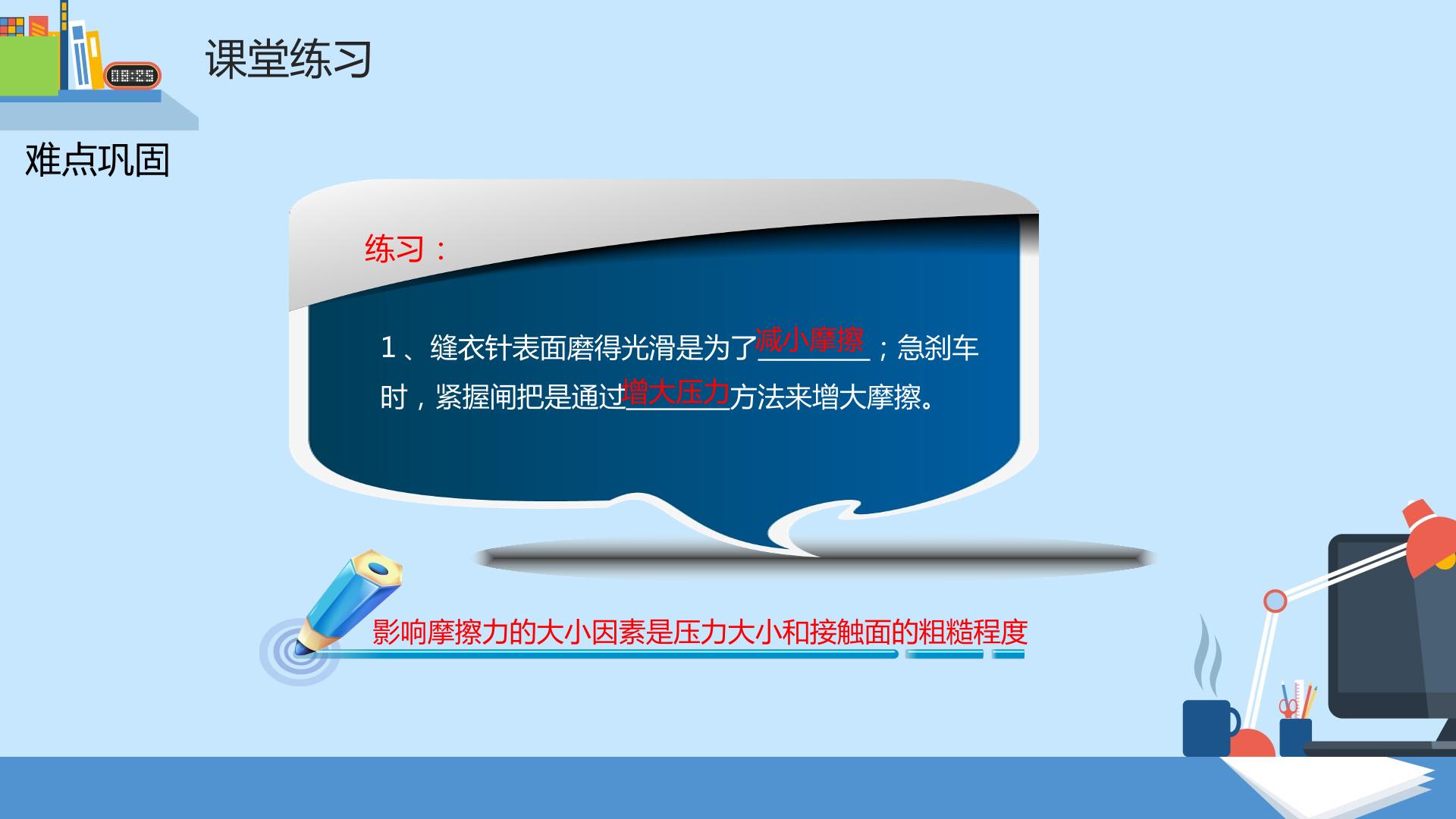 课堂练习

难点巩固

练习：

1、缝衣针表面磨得光滑是为了减小摩擦；急刹车时，紧握闸把是通过增大压力方法来增大摩擦。

影响摩擦力的大小因素是压力大小和接触面的粗糙程度